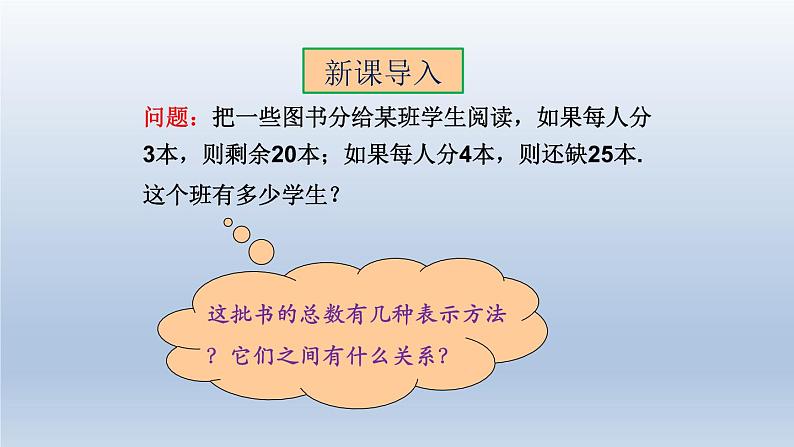 新课导入

问题：把一些图书分给某班学生阅读，如果每人分3本，则剩余20本；如果每人分4本，则还缺25本.这个班有多少学生？

这批书的总数有几种表示方法？它们之间有什么关系？